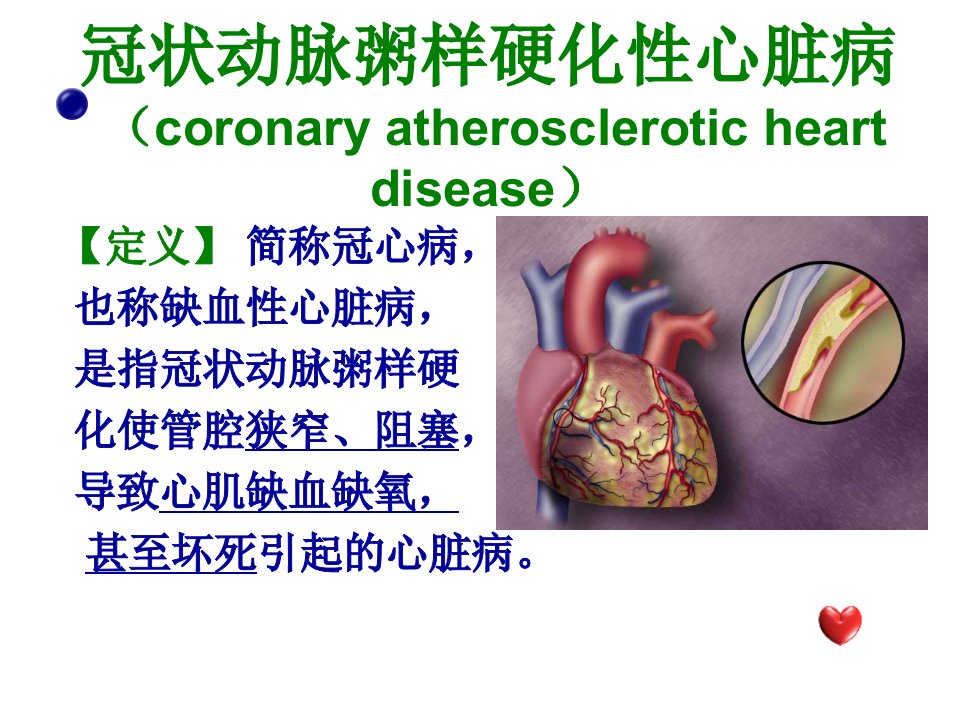 冠状动脉粥样硬化性心脏病
（coronary atherosclerotic heart disease）

【定义】 简称冠心病，也称缺血性心脏病，是指冠状动脉粥样硬化使管腔狭窄、阻塞，导致心肌缺血缺氧，甚至坏死引起的心脏病。